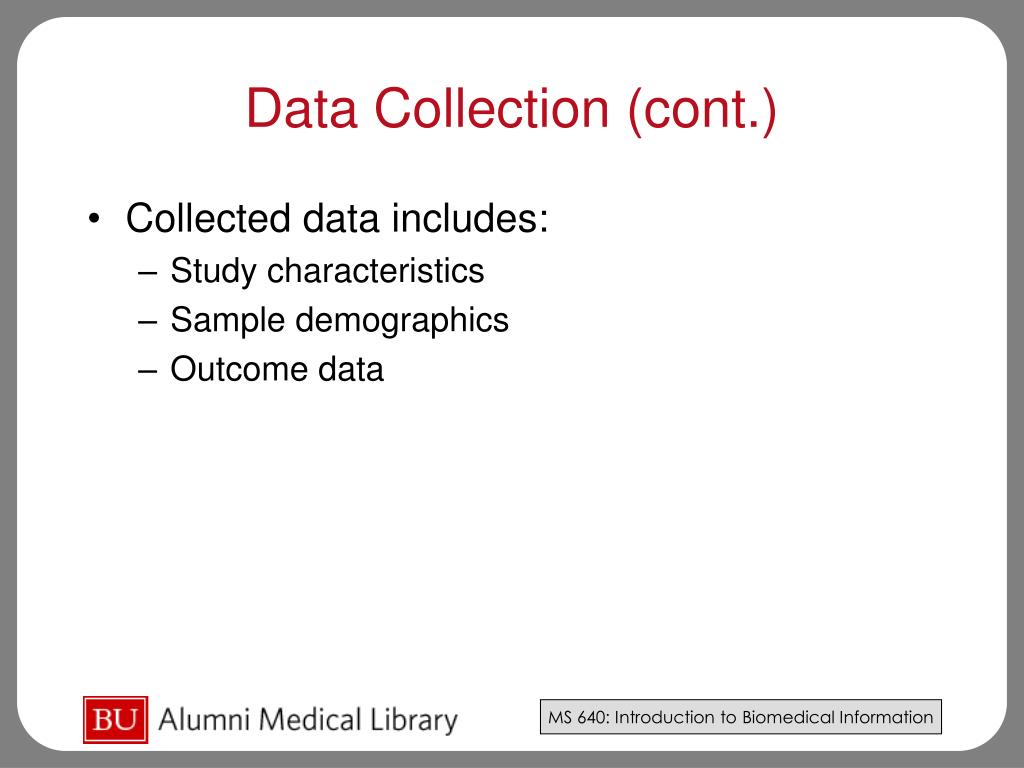 Data Collection (cont.)

• Collected data includes:
– Study characteristics
– Sample demographics
– Outcome data

BU Alumni Medical Library

MS 640: Introduction to Biomedical Information